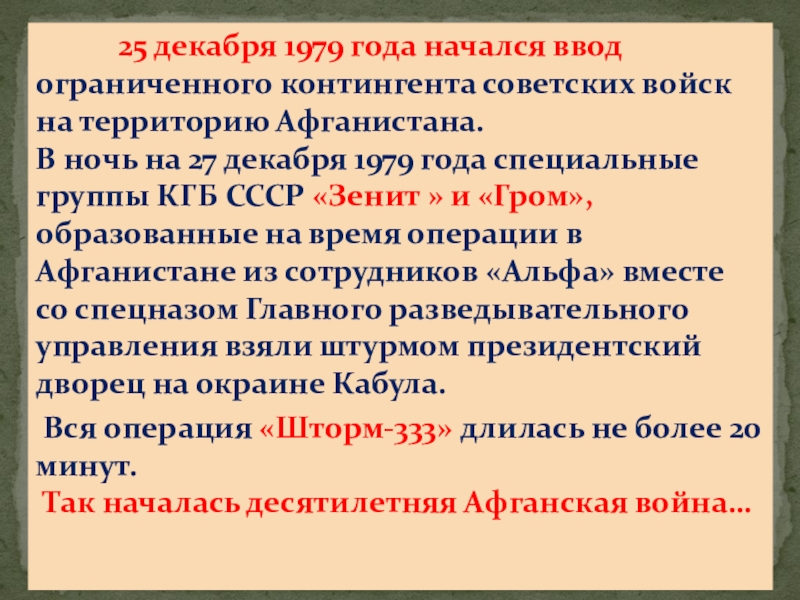 25 декабря 1979 года начался ввод ограниченного контингента советских войск на территорию Афганистана.
В ночь на 27 декабря 1979 года специальные группы КГБ СССР «Зенит » и «Гром», образованные на время операции в Афганистане из сотрудников «Альфа» вместе со спецназом Главного разведывательного управления взяли штурмом президентский дворец на окраине Кабула.

Вся операция «Шторм-333» длилась не более 20 минут.
Так началась десятилетняя Афганская война…